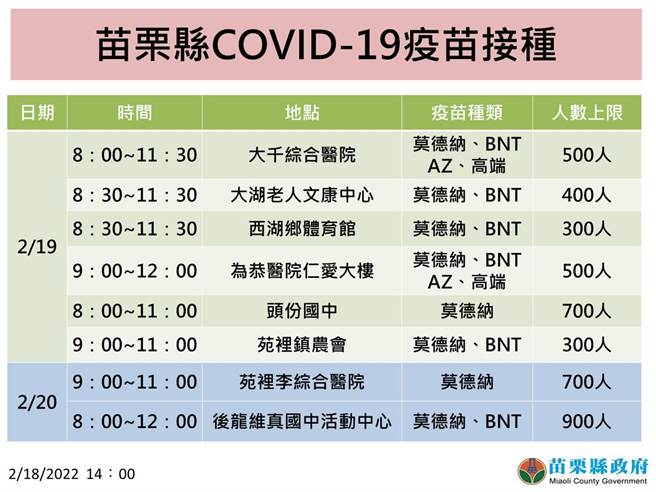 苗栗縣COVID-19疫苗接種

| 日期 | 時間 | 地點 | 疫苗種類 | 人數上限 |
|---|---|---|---|---|
| 2/19 | 8：00~11：30 | 大千綜合醫院 | 莫德納、BNT AZ、高端 | 500人 |
| | 8：30~11：30 | 大湖老人文康中心 | 莫德納、BNT | 400人 |
| | 8：30~11：30 | 西湖鄉體育館 | 莫德納、BNT | 300人 |
| | 9：00~12：00 | 為恭醫院仁愛大樓 | 莫德納、BNT AZ、高端 | 500人 |
| | 8：00~11：00 | 頭份國中 | 莫德納 | 700人 |
| | 9：00~11：00 | 苑裡鎮農會 | 莫德納、BNT | 300人 |
| 2/20 | 9：00~11：00 | 苑裡李綜合醫院 | 莫德納 | 700人 |
| | 8：00~12：00 | 後龍維真國中活動中心 | 莫德納、BNT | 900人 |

2/18/2022 14：00

苗栗縣政府
Miaoli County Government